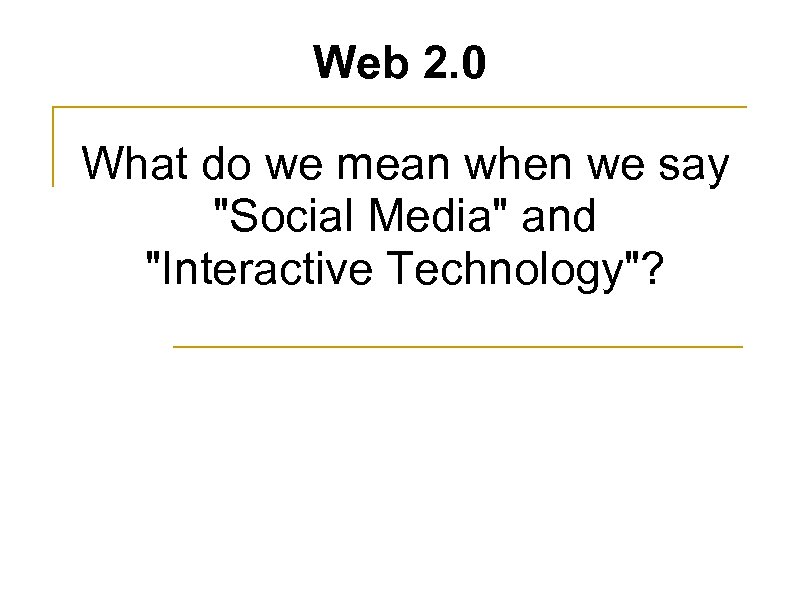 Web 2.0

What do we mean when we say "Social Media" and "Interactive Technology"?